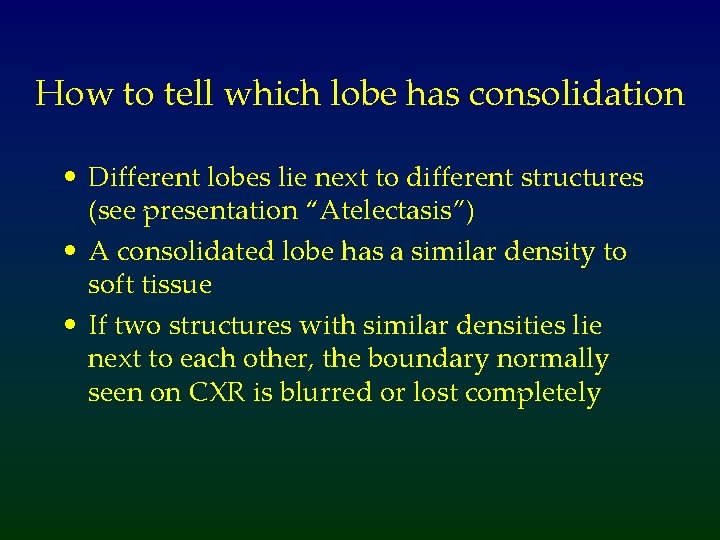 How to tell which lobe has consolidation

• Different lobes lie next to different structures (see presentation “Atelectasis”)

• A consolidated lobe has a similar density to soft tissue

• If two structures with similar densities lie next to each other, the boundary normally seen on CXR is blurred or lost completely